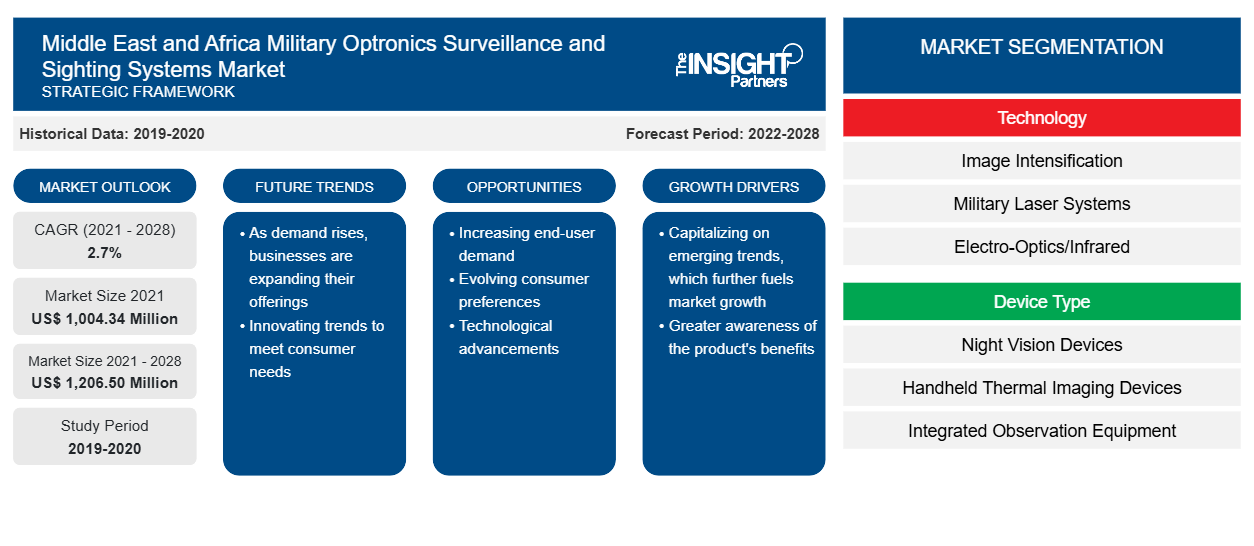 Middle East and Africa Military Optronics Surveillance and Sighting Systems Market
STRATEGIC FRAMEWORK

The INSIGHT Partners

Historical Data: 2019-2020

Forecast Period: 2022-2028

MARKET OUTLOOK

CAGR (2021 - 2028)
2.7%

Market Size 2021
US$ 1,004.34 Million

Market Size 2021 - 2028
US$ 1,206.50 Million

Study Period
2019-2020

FUTURE TRENDS

• As demand rises, businesses are expanding their offerings
• Innovating trends to meet consumer needs

OPPORTUNITIES

• Increasing end-user demand
• Evolving consumer preferences
• Technological advancements

GROWTH DRIVERS

• Capitalizing on emerging trends, which further fuels market growth
• Greater awareness of the product's benefits

MARKET SEGMENTATION

Technology

Image Intensification

Military Laser Systems

Electro-Optics/Infrared

Device Type

Night Vision Devices

Handheld Thermal Imaging Devices

Integrated Observation Equipment